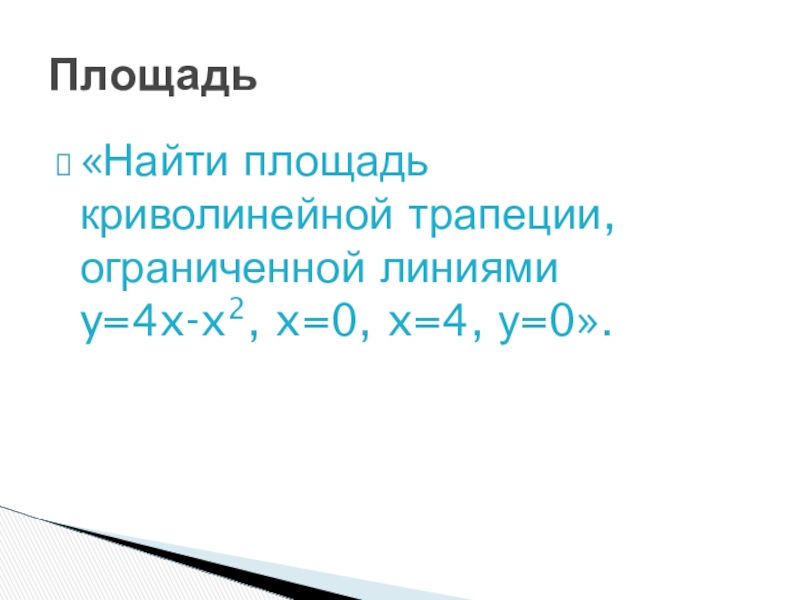 Площадь

«Найти площадь криволинейной трапеции, ограниченной линиями $y=4x-x^2$, $x=0$, $x=4$, $y=0$».